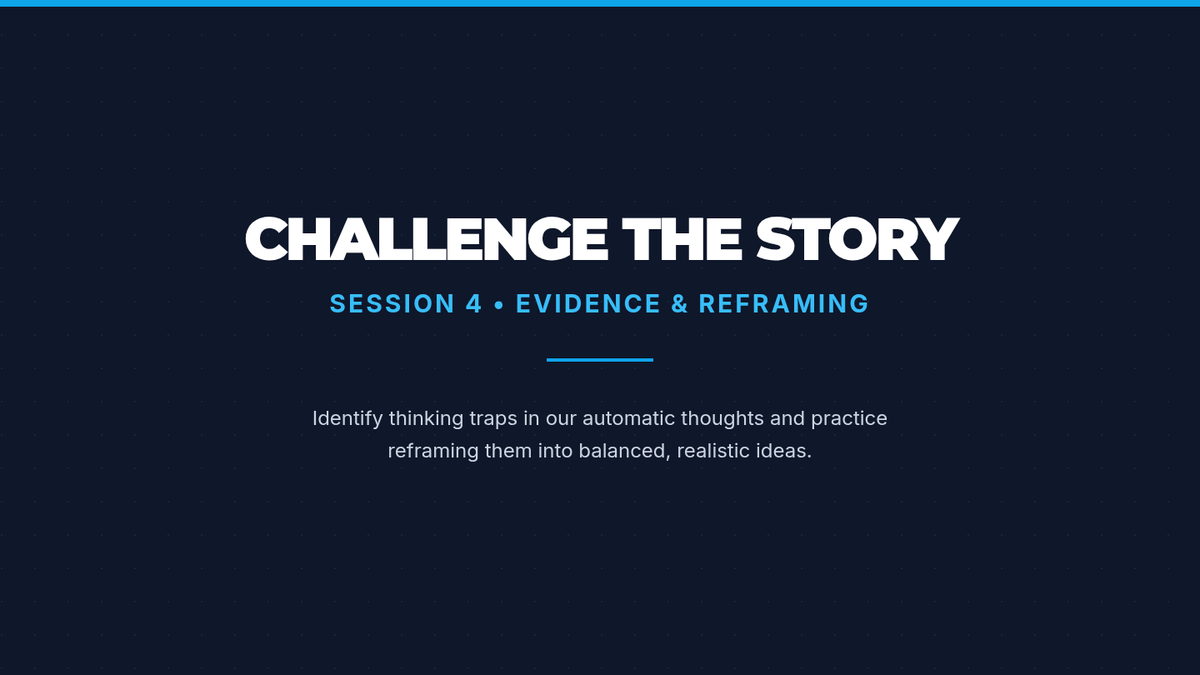 CHALLENGE THE STORY

SESSION 4 • EVIDENCE & REFRAMING

Identify thinking traps in our automatic thoughts and practice reframing them into balanced, realistic ideas.